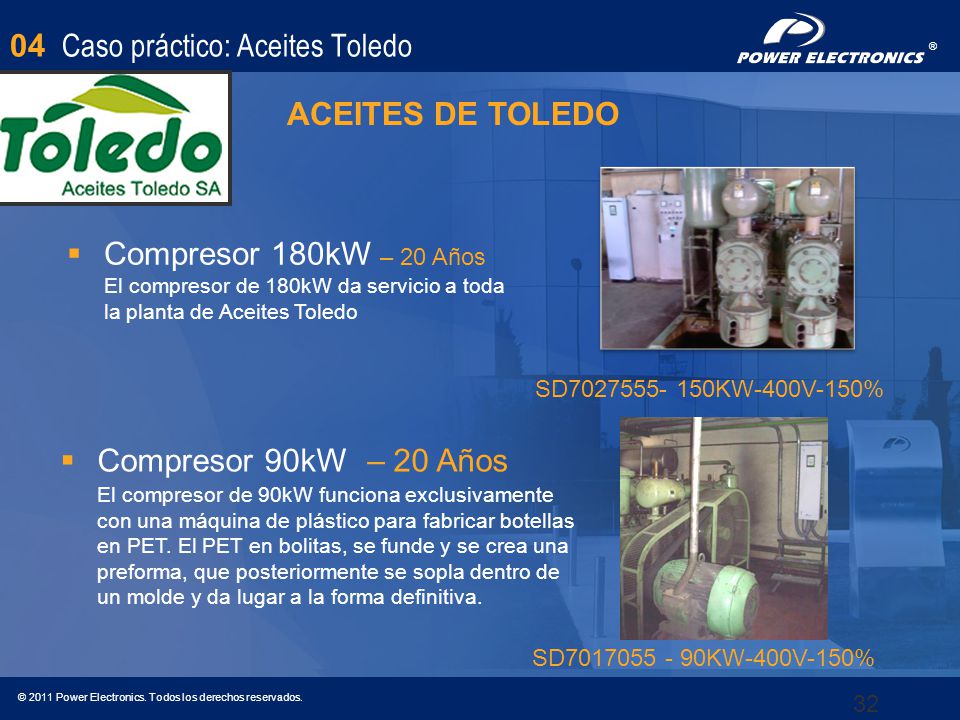 04 Caso práctico: Aceites Toledo

POWER ELECTRONICS ®

Toledo
Aceites Toledo SA

ACEITES DE TOLEDO

▪ Compresor 180kW – 20 Años
El compresor de 180kW da servicio a toda la planta de Aceites Toledo

SD7027555- 150KW-400V-150%

▪ Compresor 90kW – 20 Años
El compresor de 90kW funciona exclusivamente con una máquina de plástico para fabricar botellas en PET. El PET en bolitas, se funde y se crea una preforma, que posteriormente se sopla dentro de un molde y da lugar a la forma definitiva.

SD7017055 - 90KW-400V-150%

© 2011 Power Electronics. Todos los derechos reservados.

32